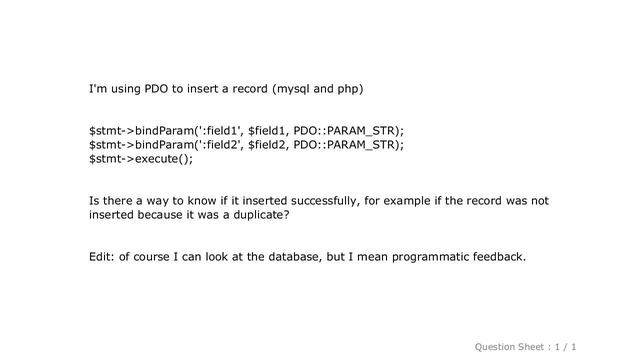 I'm using PDO to insert a record (mysql and php)

$stmt->bindParam(':field1', $field1, PDO::PARAM_STR);
$stmt->bindParam(':field2', $field2, PDO::PARAM_STR);
$stmt->execute();

Is there a way to know if it inserted successfully, for example if the record was not inserted because it was a duplicate?

Edit: of course I can look at the database, but I mean programmatic feedback.

Question Sheet : 1 / 1